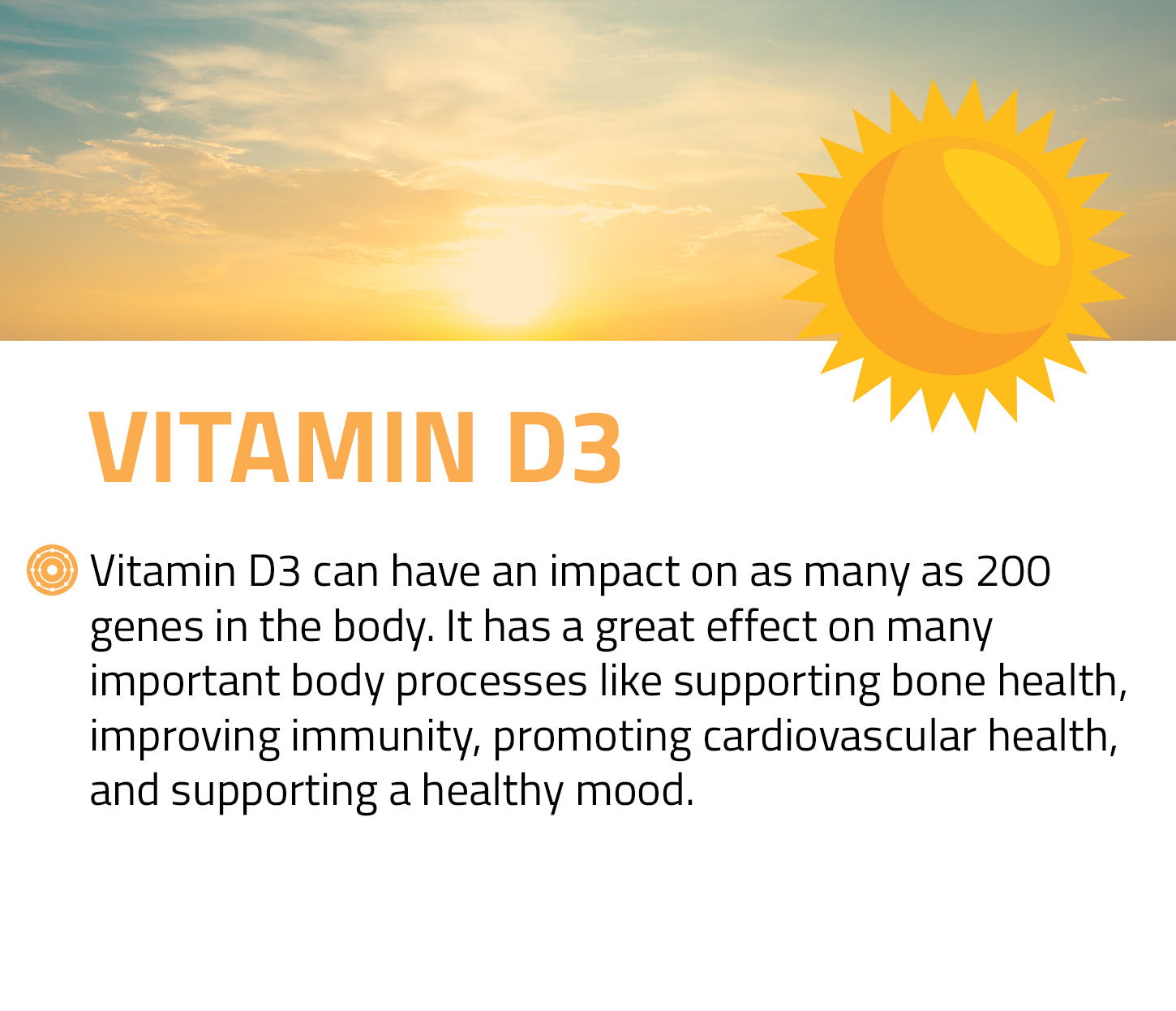 VITAMIN D3

Vitamin D3 can have an impact on as many as 200 genes in the body. It has a great effect on many important body processes like supporting bone health, improving immunity, promoting cardiovascular health, and supporting a healthy mood.